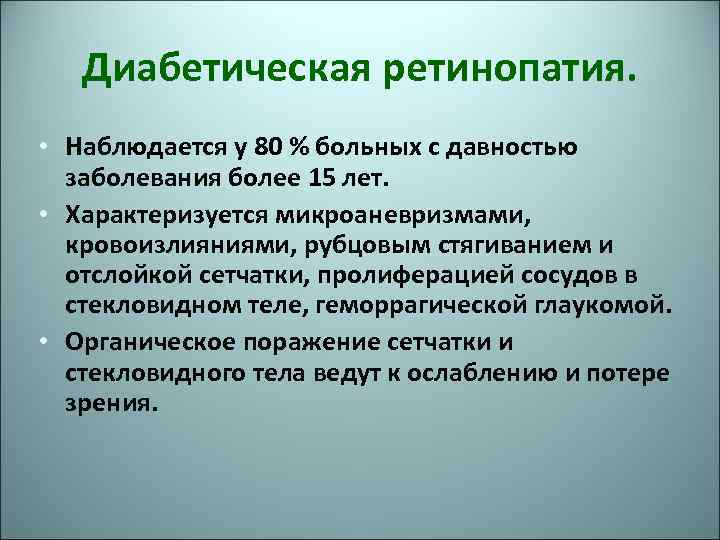 Диабетическая ретинопатия.

• Наблюдается у 80 % больных с давностью заболевания более 15 лет.

• Характеризуется микроаневризмами, кровоизлияниями, рубцовым стягиванием и отслойкой сетчатки, пролиферацией сосудов в стекловидном теле, геморрагической глаукомой.

• Органическое поражение сетчатки и стекловидного тела ведут к ослаблению и потере зрения.